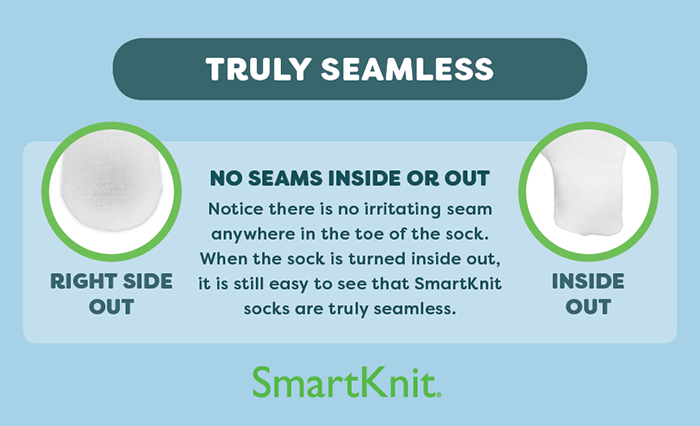 TRULY SEAMLESS

RIGHT SIDE OUT

NO SEAMS INSIDE OR OUT

Notice there is no irritating seam anywhere in the toe of the sock. When the sock is turned inside out, it is still easy to see that SmartKnit socks are truly seamless.

INSIDE OUT

SmartKnit.